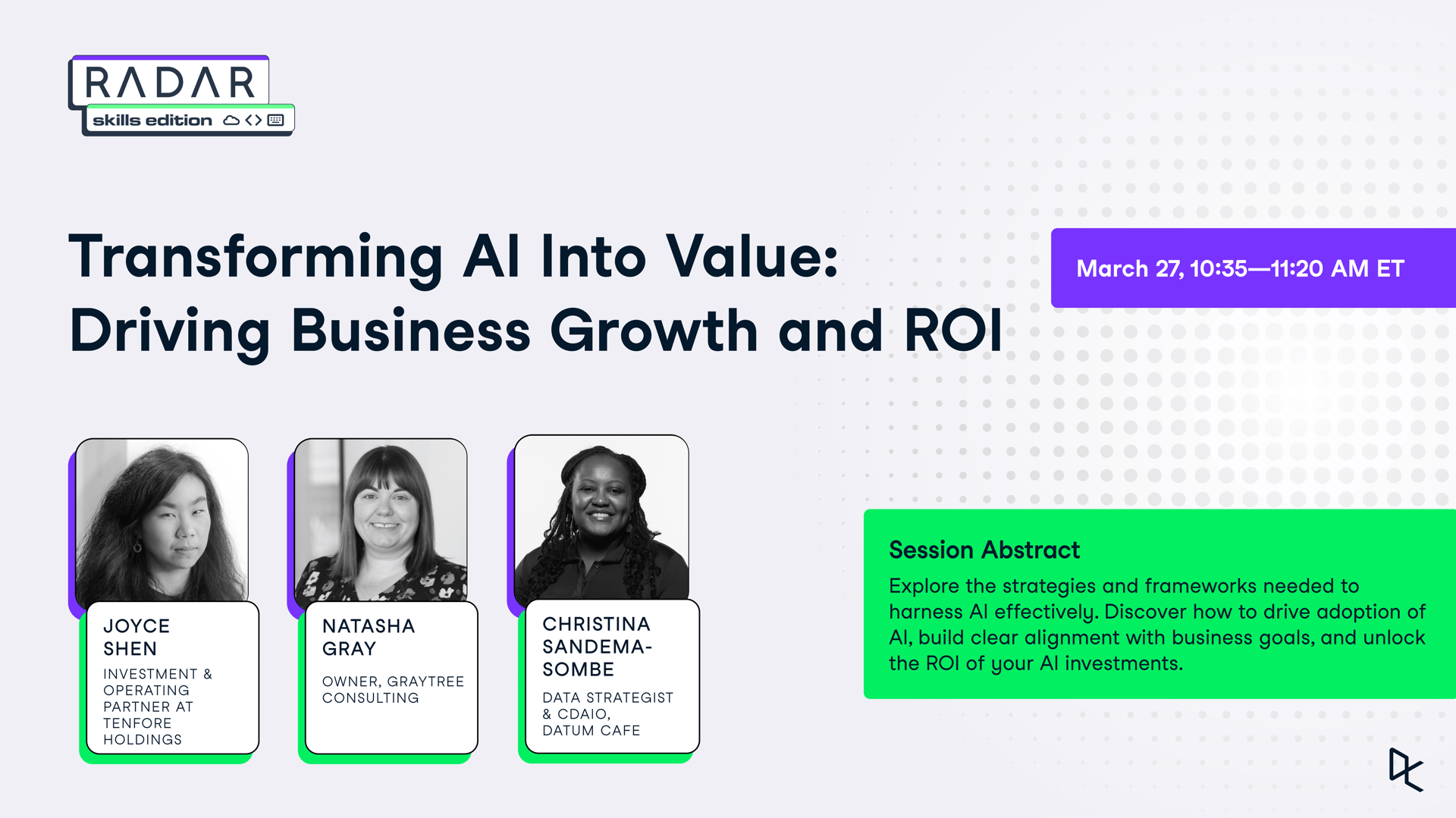 RADAR
skills edition

Transforming AI Into Value: Driving Business Growth and ROI

March 27, 10:35—11:20 AM ET

JOYCE SHEN
INVESTMENT & OPERATING PARTNER AT TENFORE HOLDINGS

NATASHA GRAY
OWNER, GRAYTREE CONSULTING

CHRISTINA SANDEMA-SOMBE
DATA STRATEGIST & CDAIO, DATUM CAFE

Session Abstract
Explore the strategies and frameworks needed to harness AI effectively. Discover how to drive adoption of AI, build clear alignment with business goals, and unlock the ROI of your AI investments.